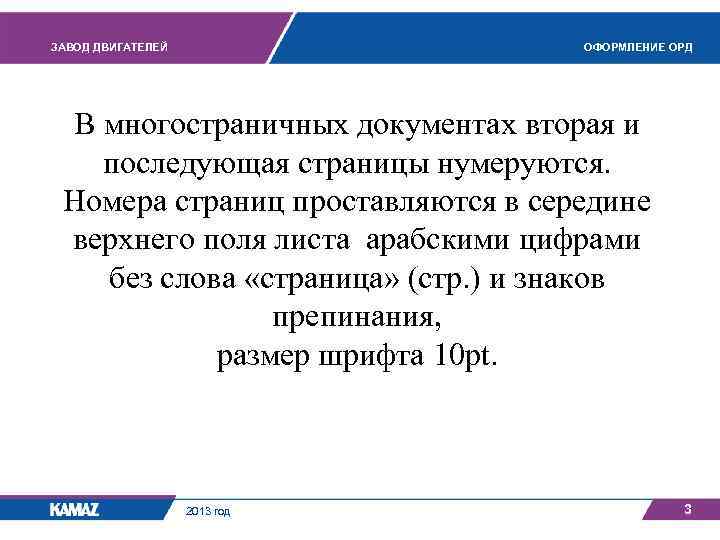 ЗАВОД ДВИГАТЕЛЕЙ

ОФОРМЛЕНИЕ ОРД

В многостраничных документах вторая и последующая страницы нумеруются. Номера страниц проставляются в середине верхнего поля листа  арабскими цифрами без слова «страница» (стр.) и знаков препинания,
размер шрифта 10pt.

KAMAZ

2013 год

3